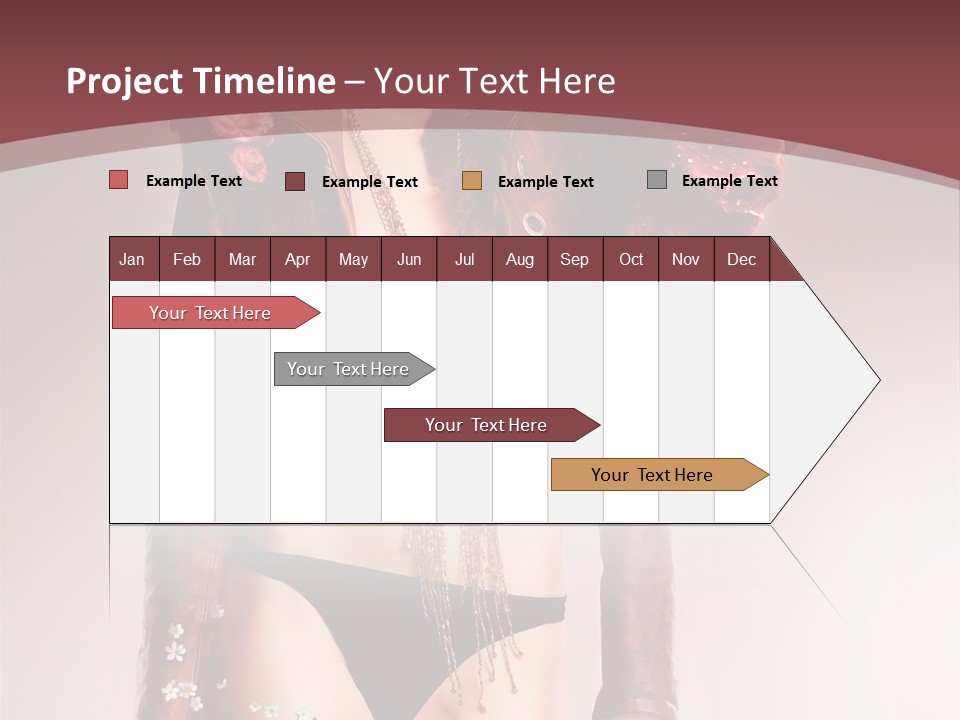 Project Timeline – Your Text Here

Example Text Example Text Example Text Example Text

| Jan | Feb | Mar | Apr | May | Jun | Jul | Aug | Sep | Oct | Nov | Dec |
|---|---|---|---|---|---|---|---|---|---|---|---|

Your Text Here

Your Text Here

Your Text Here

Your Text Here